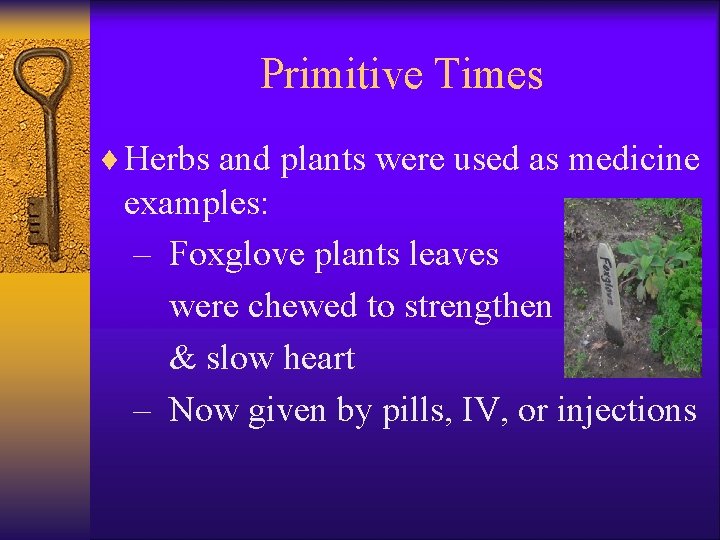 Primitive Times

♦ Herbs and plants were used as medicine examples:

– Foxglove plants leaves were chewed to strengthen & slow heart

– Now given by pills, IV, or injections

Foxglove